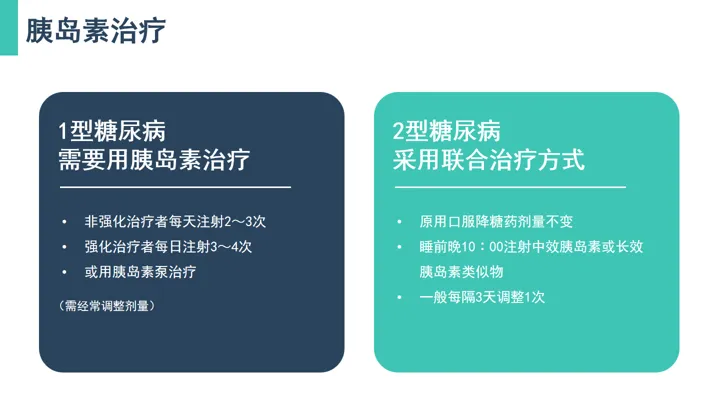 胰岛素治疗

1型糖尿病
需要用胰岛素治疗

• 非强化治疗者每天注射2～3次
• 强化治疗者每日注射3～4次
• 或用胰岛素泵治疗

（需经常调整剂量）

2型糖尿病
采用联合治疗方式

• 原用口服降糖药剂量不变
• 睡前晚10：00注射中效胰岛素或长效胰岛素类似物
• 一般每隔3天调整1次